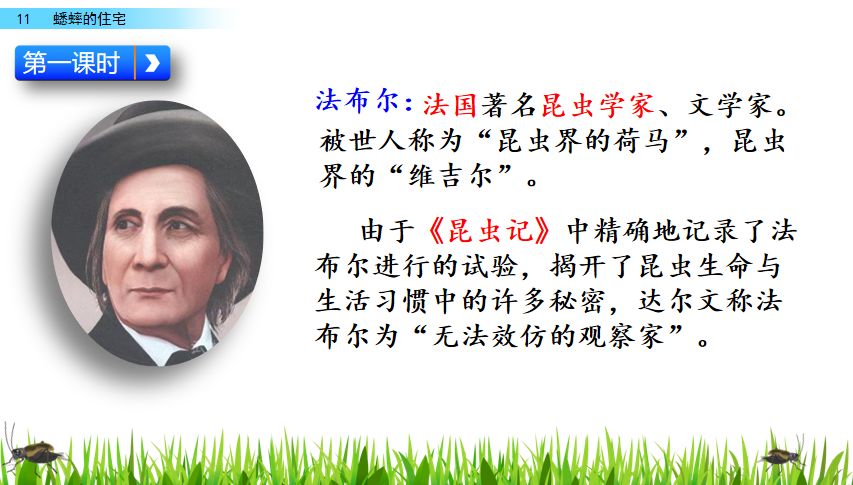 11 蟋蟀的住宅

第一课时

法布尔：法国著名昆虫学家、文学家。被世人称为“昆虫界的荷马”，昆虫界的“维吉尔”。

由于《昆虫记》中精确地记录了法布尔进行的试验，揭开了昆虫生命与生活习惯中的许多秘密，达尔文称法布尔为“无法效仿的观察家”。